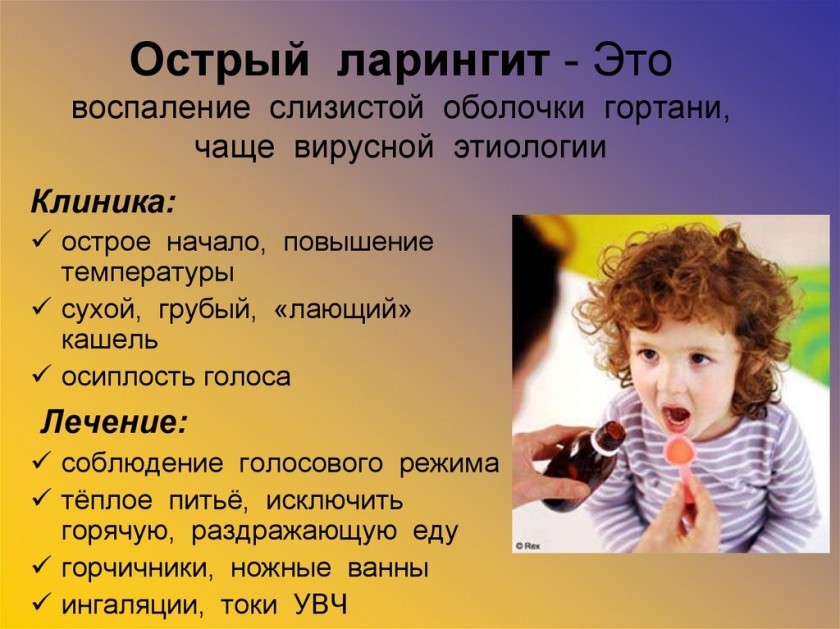 Острый ларингит - Это воспаление слизистой оболочки гортани, чаще вирусной этиологии

Клиника:
✓ острое начало, повышение температуры
✓ сухой, грубый, «лающий» кашель
✓ осиплость голоса

Лечение:
✓ соблюдение голосового режима
✓ тёплое питьё, исключить горячую, раздражающую еду
✓ горчичники, ножные ванны
✓ ингаляции, токи УВЧ

© Rex